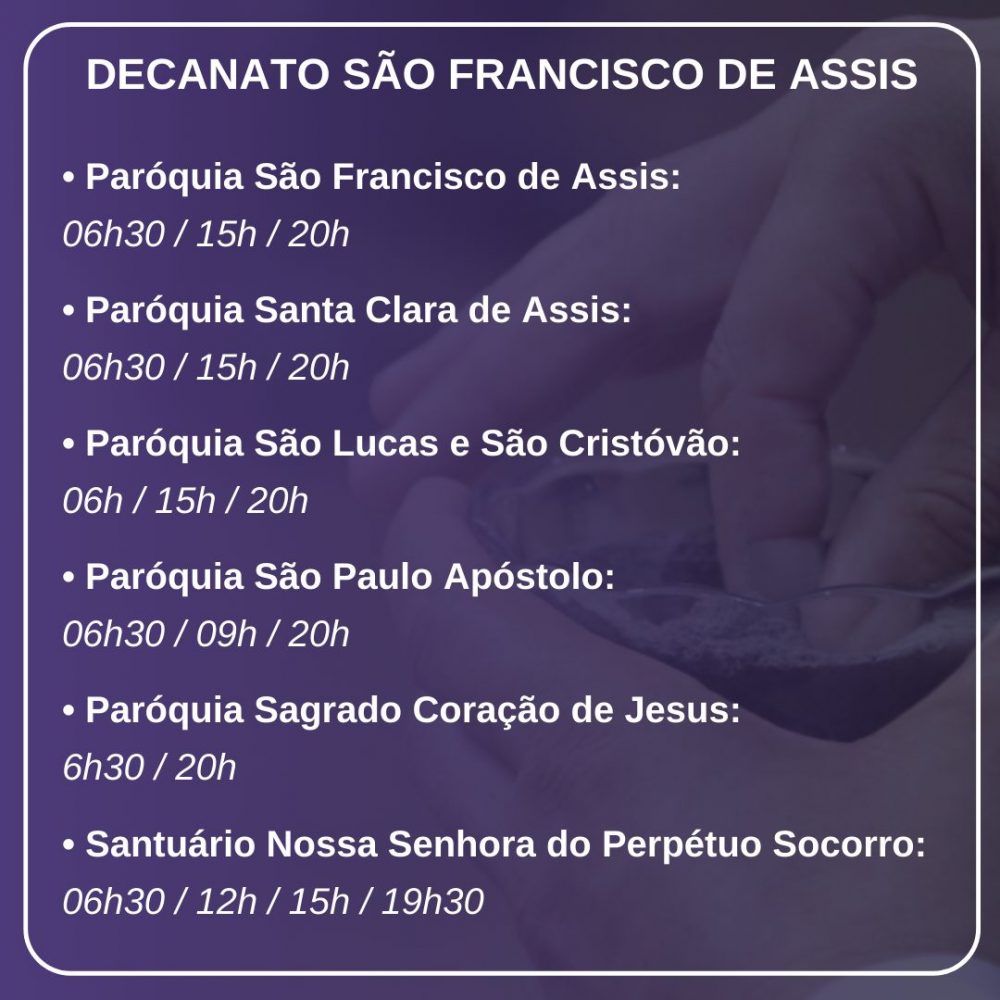 DECANATO SÃO FRANCISCO DE ASSIS

• Paróquia São Francisco de Assis:
06h30 / 15h / 20h

• Paróquia Santa Clara de Assis:
06h30 / 15h / 20h

• Paróquia São Lucas e São Cristóvão:
06h / 15h / 20h

• Paróquia São Paulo Apóstolo:
06h30 / 09h / 20h

• Paróquia Sagrado Coração de Jesus:
6h30 / 20h

• Santuário Nossa Senhora do Perpétuo Socorro:
06h30 / 12h / 15h / 19h30